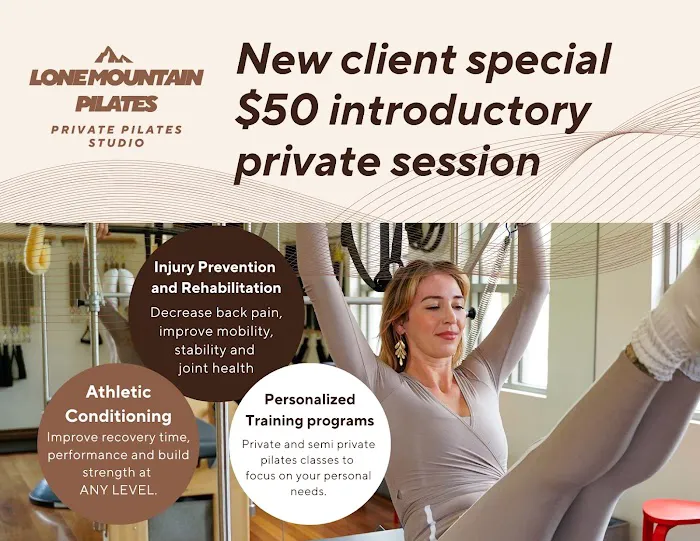 LONE MOUNTAIN PILATES

PRIVATE PILATES STUDIO

New client special $50 introductory private session

Injury Prevention and Rehabilitation

Decrease back pain, improve mobility, stability and joint health

Athletic Conditioning

Improve recovery time, performance and build strength at ANY LEVEL.

Personalized Training programs

Private and semi private pilates classes to focus on your personal needs.